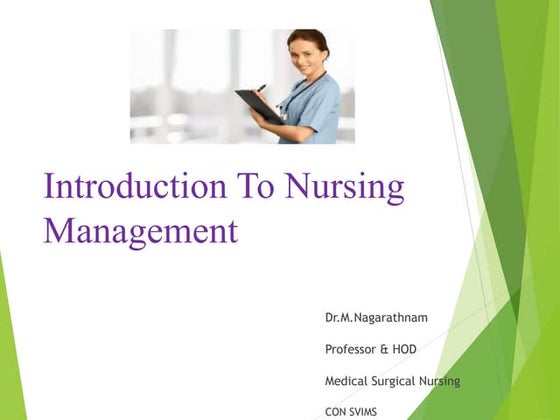 Introduction To Nursing Management

Dr.M.Nagarathnam

Professor & HOD

Medical Surgical Nursing

CON SVIMS